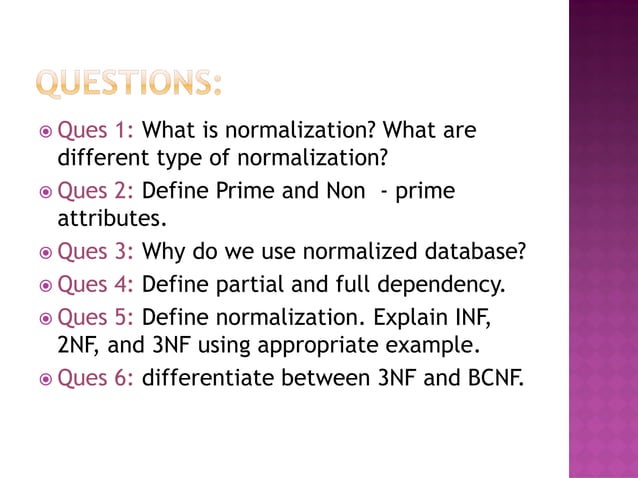 QUESTIONS:

Ques 1: What is normalization? What are different type of normalization?

Ques 2: Define Prime and Non - prime attributes.

Ques 3: Why do we use normalized database?

Ques 4: Define partial and full dependency.

Ques 5: Define normalization. Explain INF, 2NF, and 3NF using appropriate example.

Ques 6: differentiate between 3NF and BCNF.